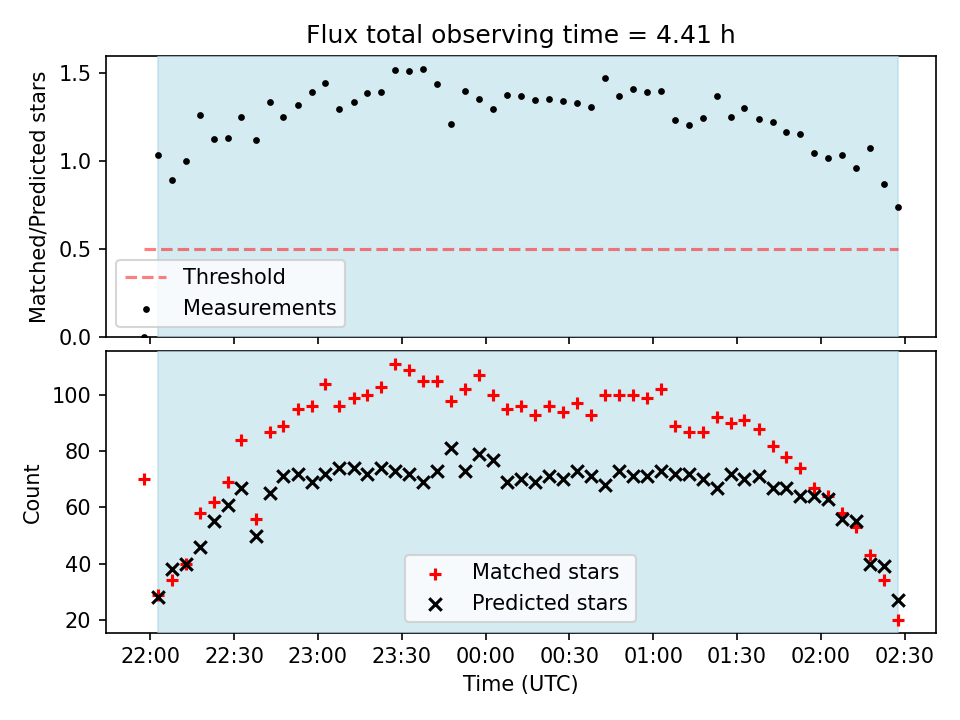 Flux total observing time = 4.41 h

Matched/Predicted stars

1.5
1.0
0.5
0.0

Threshold
Measurements

Count

100
80
60
40
20

Matched stars
Predicted stars

22:00 22:30 23:00 23:30 00:00 00:30 01:00 01:30 02:00 02:30

Time (UTC)